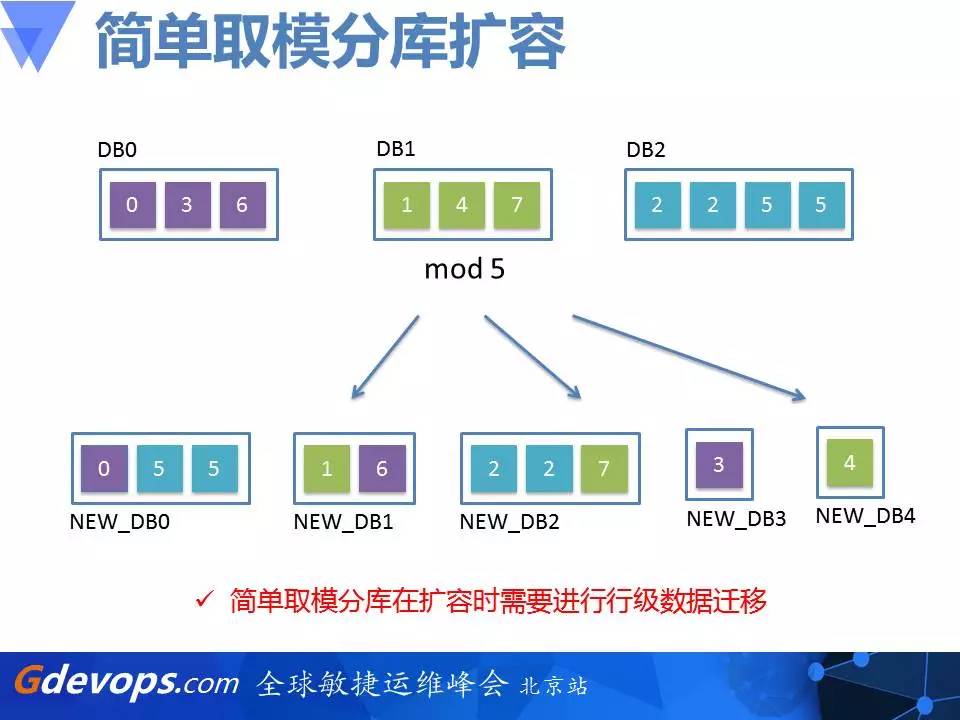 简单取模分库扩容

DB0
0 3 6

DB1
1 4 7

DB2
2 2 5 5

mod 5

0 5 5
NEW_DB0

1 6
NEW_DB1

2 2 7
NEW_DB2

3
NEW_DB3

4
NEW_DB4

✓ 简单取模分库在扩容时需要进行行级数据迁移

Gdevops.com 全球敏捷运维峰会 北京站